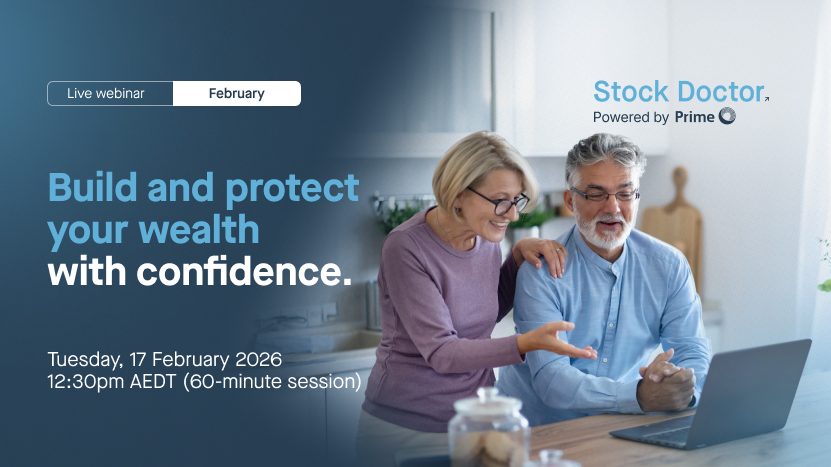 Live webinar February

Stock Doctor
Powered by Prime

Build and protect your wealth with confidence.

Tuesday, 17 February 2026
12:30pm AEDT (60-minute session)